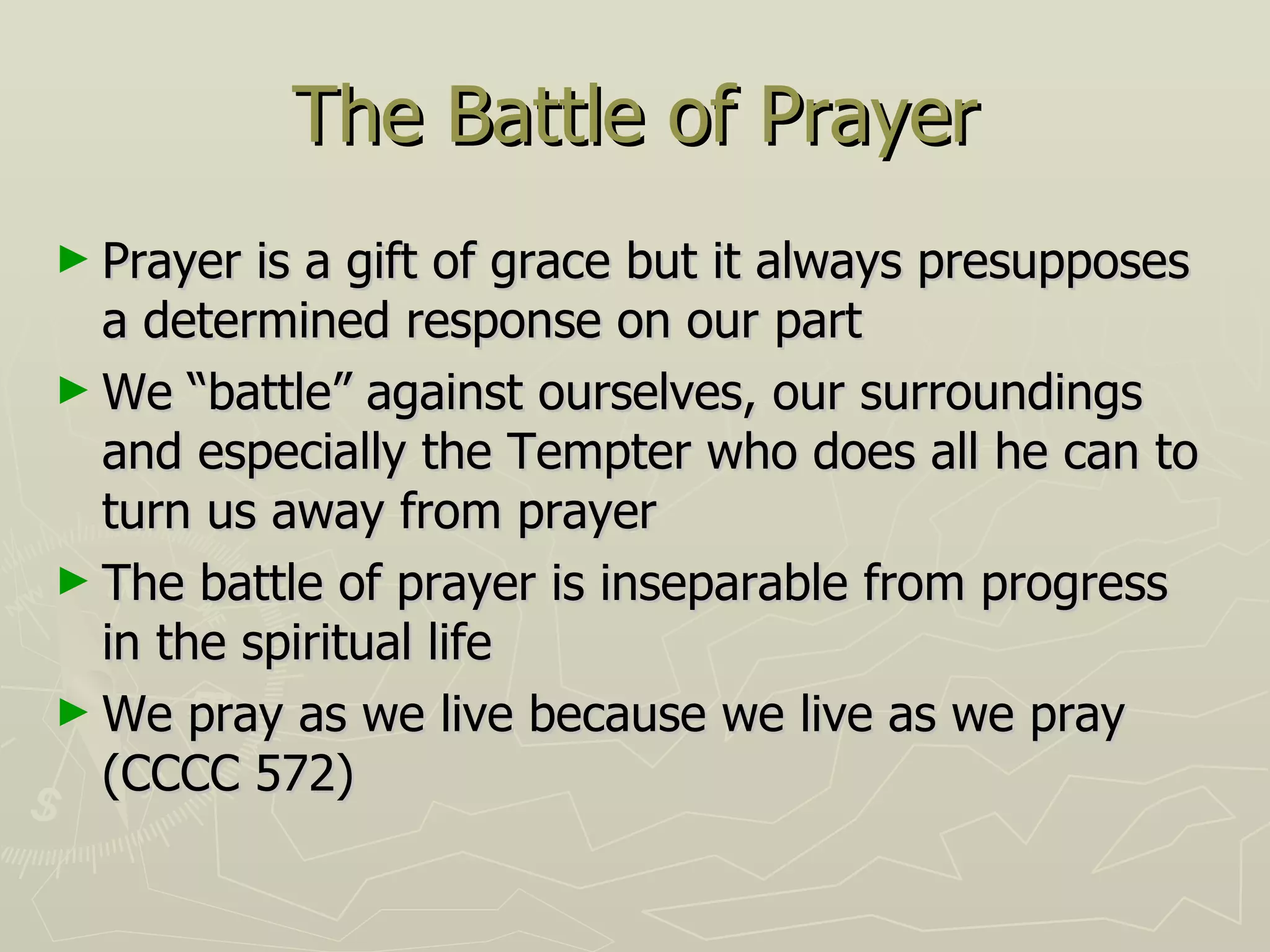 The Battle of Prayer

► Prayer is a gift of grace but it always presupposes a determined response on our part

► We “battle” against ourselves, our surroundings and especially the Tempter who does all he can to turn us away from prayer

► The battle of prayer is inseparable from progress in the spiritual life

► We pray as we live because we live as we pray (CCCC 572)